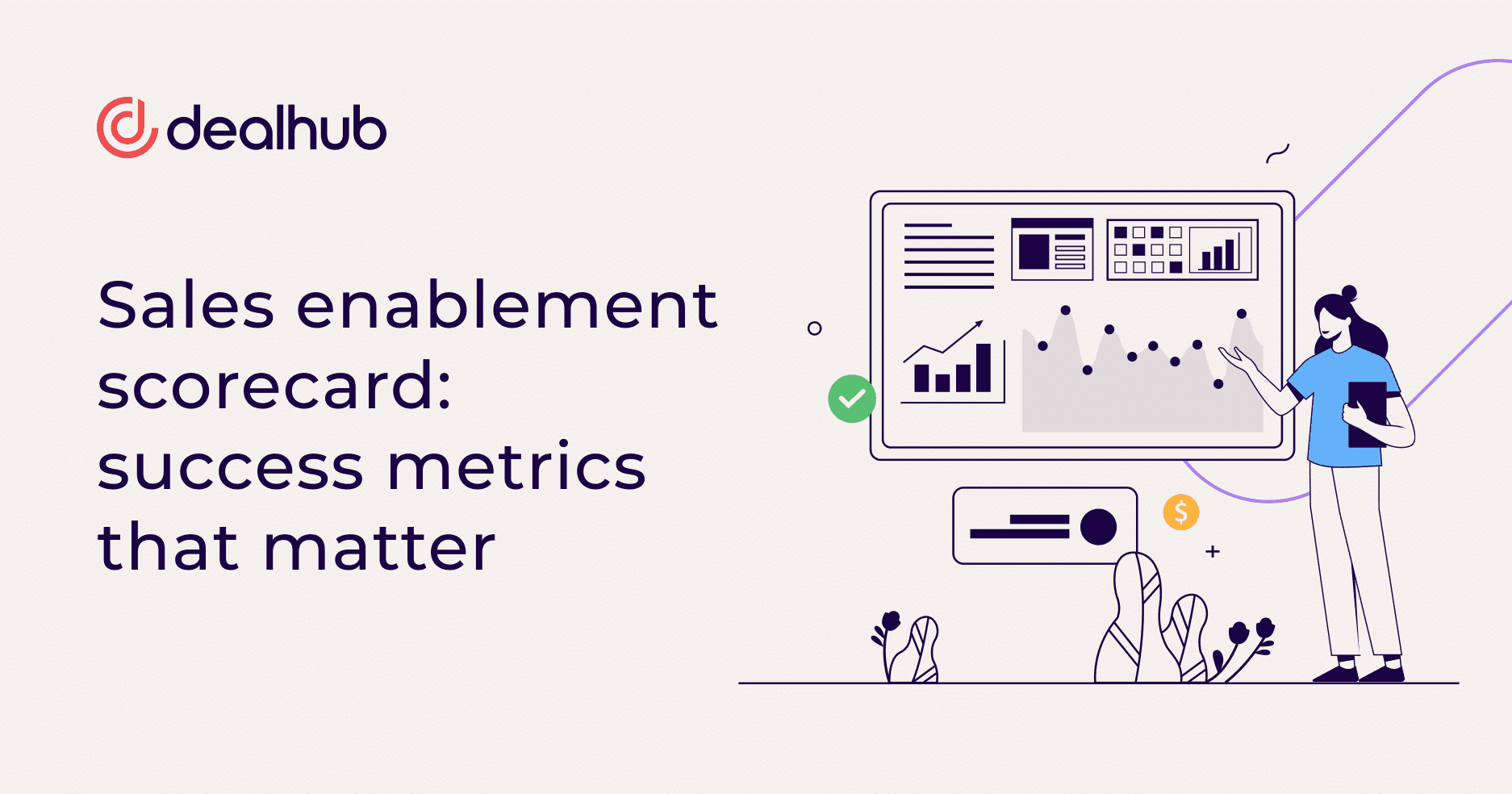 dealhub

Sales enablement scorecard: success metrics that matter

$